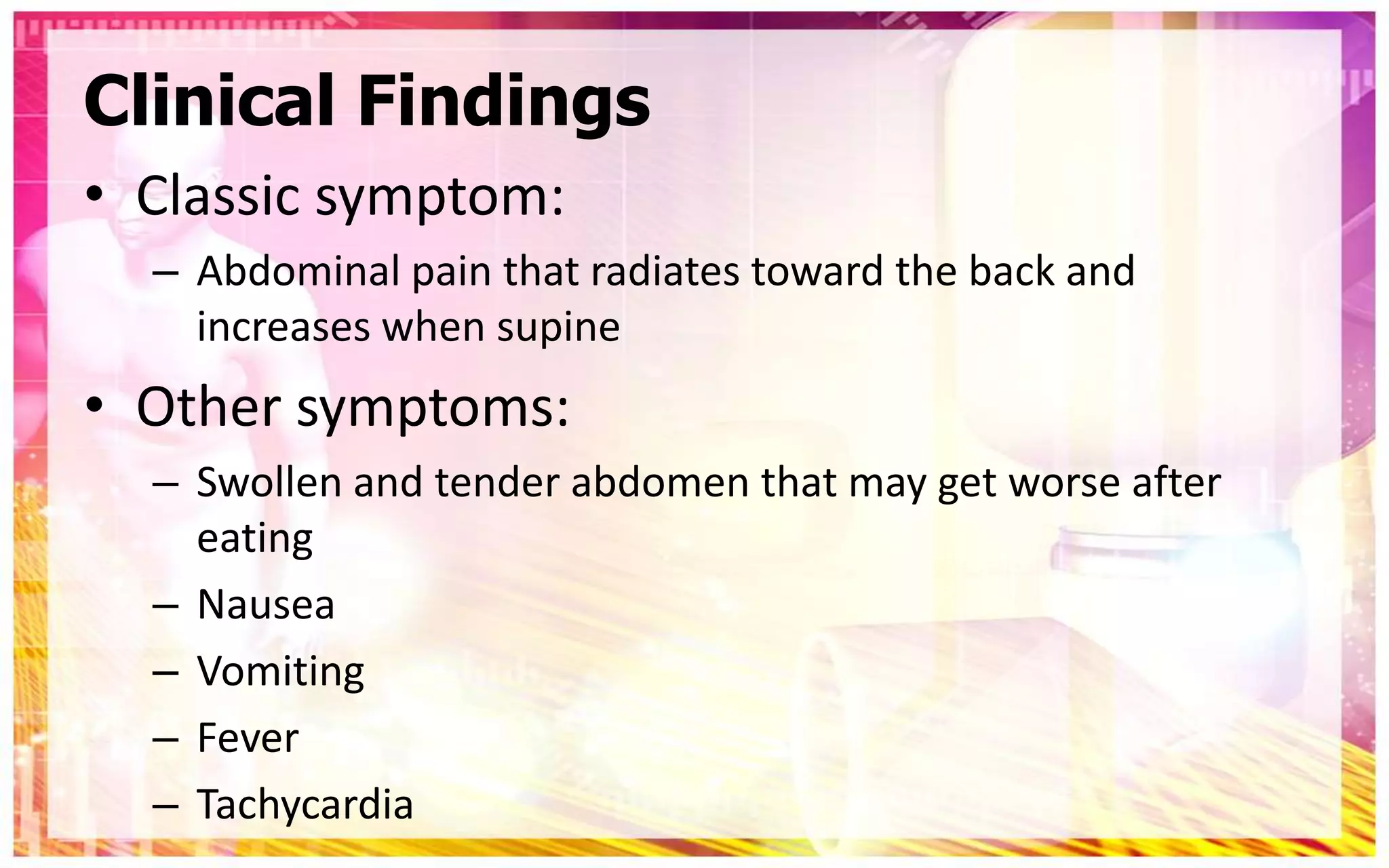 Clinical Findings

• Classic symptom:

– Abdominal pain that radiates toward the back and increases when supine

• Other symptoms:

– Swollen and tender abdomen that may get worse after eating
– Nausea
– Vomiting
– Fever
– Tachycardia